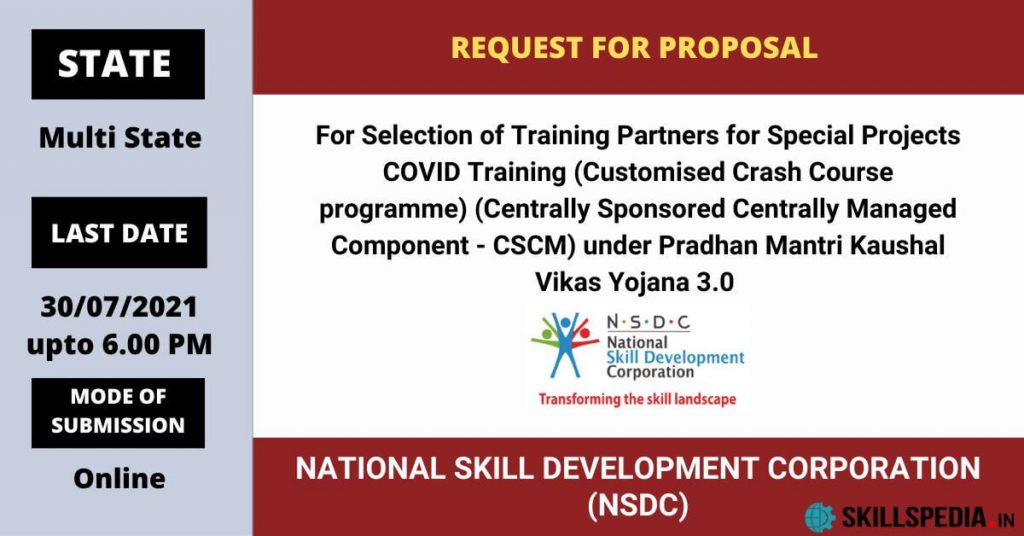 STATE

Multi State

LAST DATE

30/07/2021 upto 6.00 PM

MODE OF SUBMISSION

Online

REQUEST FOR PROPOSAL

For Selection of Training Partners for Special Projects COVID Training (Customised Crash Course programme) (Centrally Sponsored Centrally Managed Component - CSCM) under Pradhan Mantri Kaushal Vikas Yojana 3.0

N·S·D·C
National Skill Development Corporation
Transforming the skill landscape

NATIONAL SKILL DEVELOPMENT CORPORATION (NSDC)

SKILLSPEDIA.IN